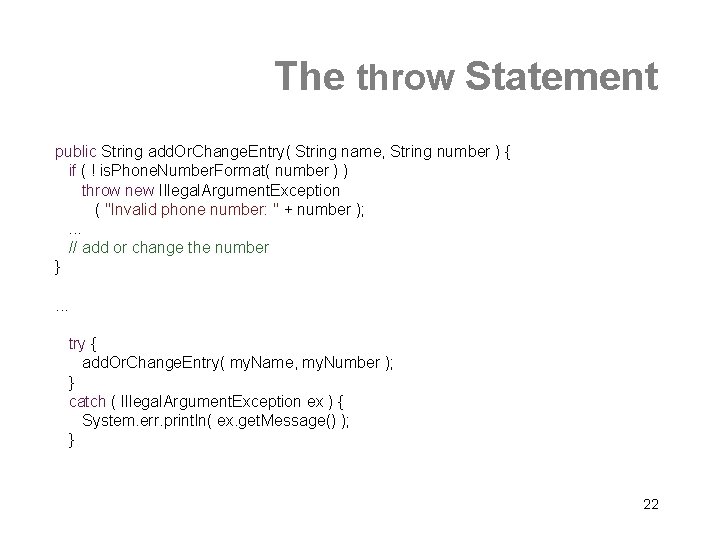 The throw Statement

public String addOrChangeEntry( String name, String number ) {
if ( ! isPhoneNumberFormat( number ) )
throw new IllegalArgumentException
( "Invalid phone number: " + number );
...
// add or change the number
}

...

try {
addOrChangeEntry( myName, myNumber );
}
catch ( IllegalArgumentException ex ) {
System.err.println( ex.getMessage() );
}

22